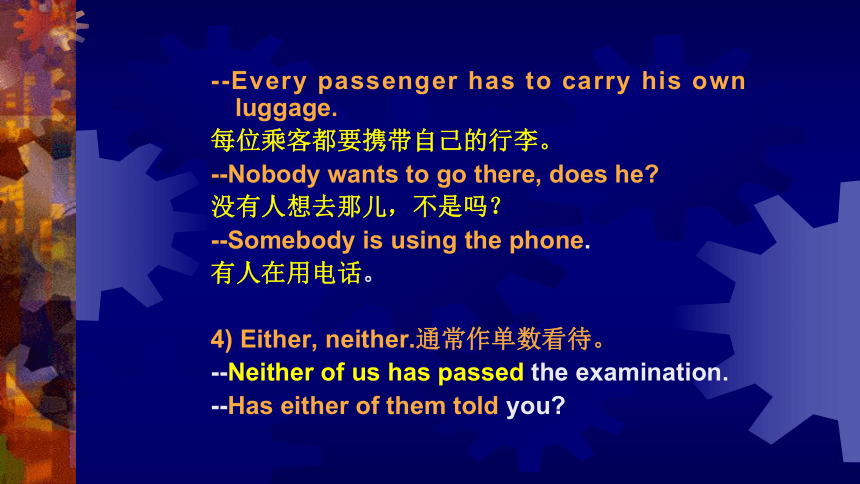 --Every passenger has to carry his own luggage.
每位乘客都要携带自己的行李。
--Nobody wants to go there, does he?
没有人想去那儿，不是吗？
--Somebody is using the phone.
有人在用电话。

4) Either, neither.通常作单数看待。
--Neither of us has passed the examination.
--Has either of them told you?